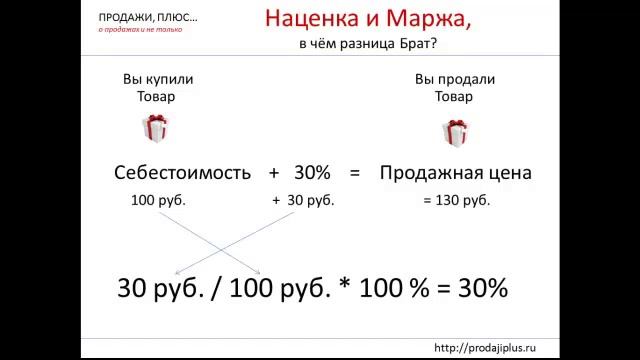 ПРОДАЖИ, ПЛЮС...
о продажах и не только

Наценка и Маржа,
в чём разница Брат?

Вы купили Товар

Вы продали Товар

Себестоимость + 30% = Продажная цена
100 руб. + 30 руб. = 130 руб.

30 руб. / 100 руб. * 100 % = 30%

http://prodajiplus.ru